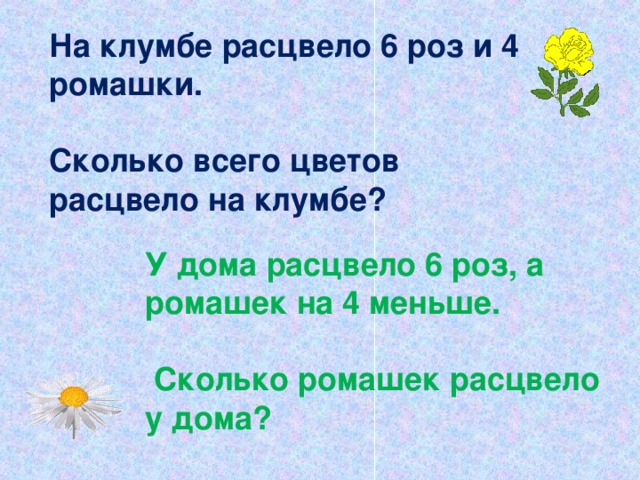 На клумбе расцвело 6 роз и 4 ромашки.

Сколько всего цветов расцвело на клумбе?

У дома расцвело 6 роз, а ромашек на 4 меньше.

Сколько ромашек расцвело у дома?